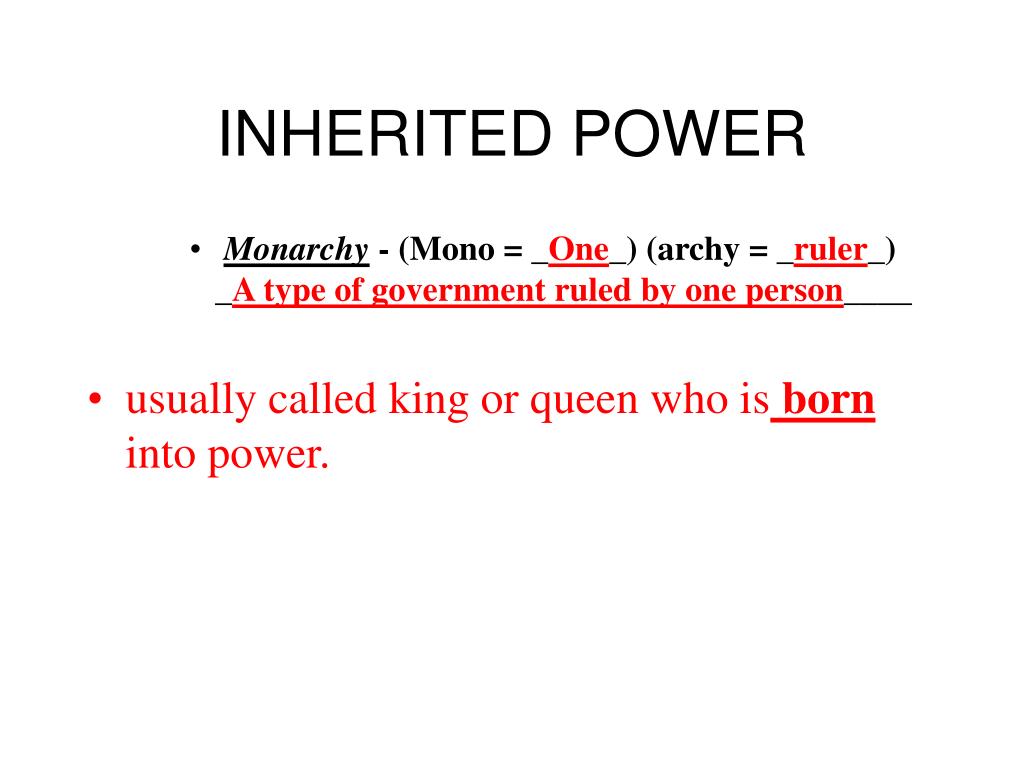 INHERITED POWER

• Monarchy - (Mono = _One_) (archy = _ruler_) _A type of government ruled by one person____

• usually called king or queen who is born into power.